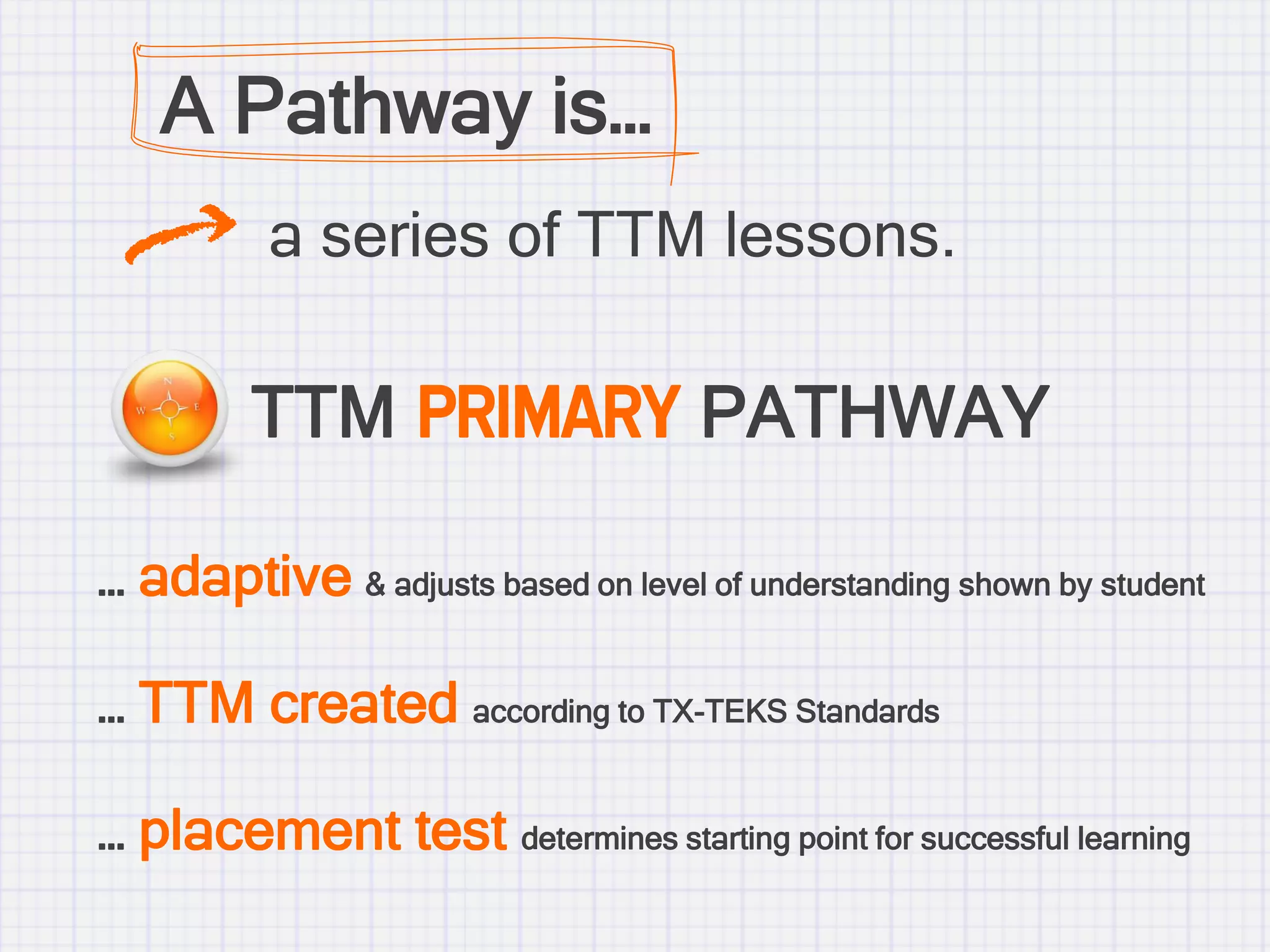 A Pathway is...

a series of TTM lessons.

N W E S

TTM PRIMARY PATHWAY

... adaptive & adjusts based on level of understanding shown by student

... TTM created according to TX-TEKS Standards

... placement test determines starting point for successful learning